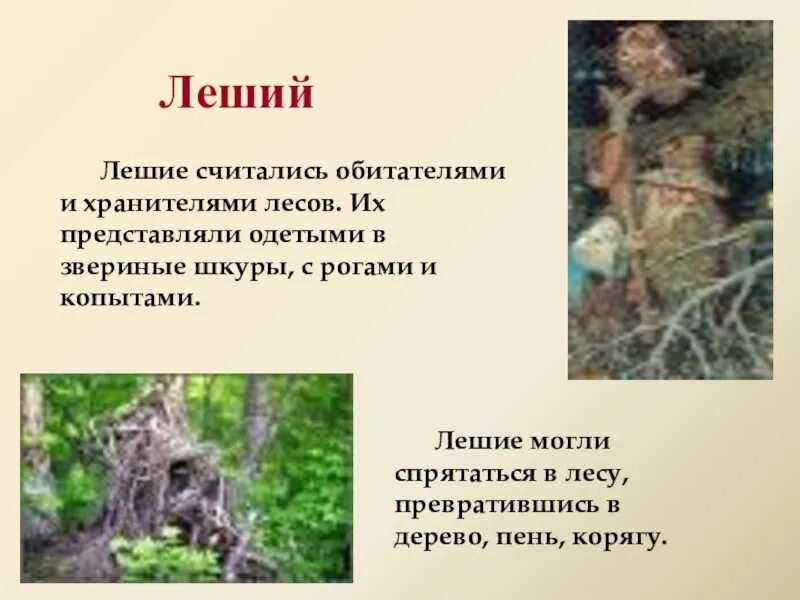 Леший

Лешие считались обитателями и хранителями лесов. Их представляли одетыми в звериные шкуры, с рогами и копытами.

Лешие могли спрятаться в лесу, превратившись в дерево, пень, корягу.